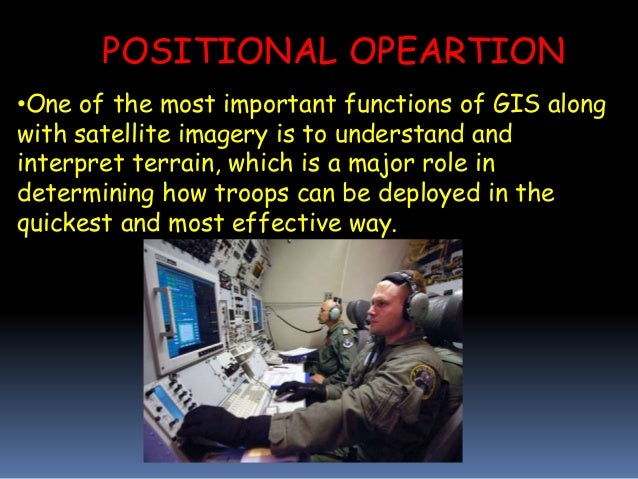 POSITIONAL OPEARTION

•One of the most important functions of GIS along with satellite imagery is to understand and interpret terrain, which is a major role in determining how troops can be deployed in the quickest and most effective way.